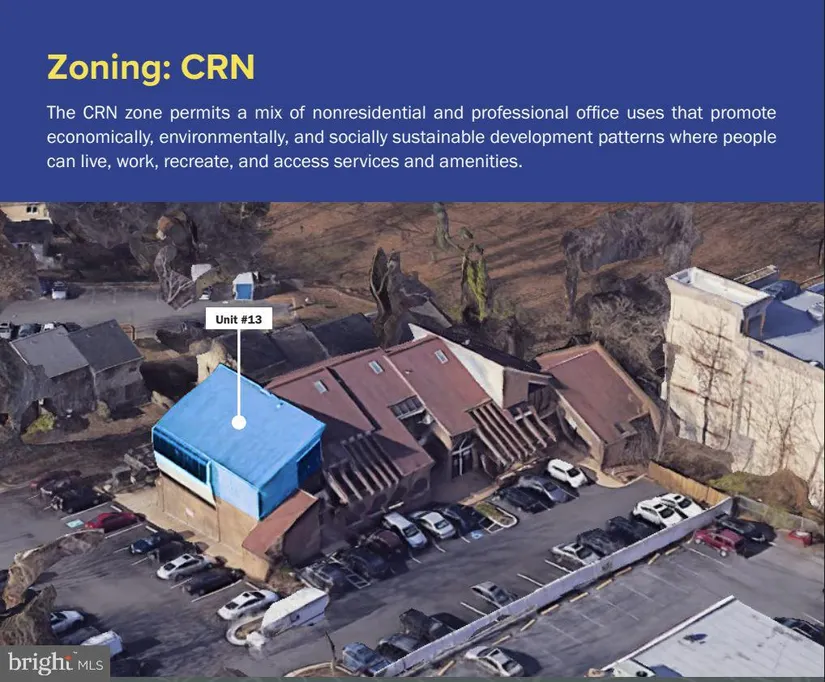 Zoning: CRN

The CRN zone permits a mix of nonresidential and professional office uses that promote economically, environmentally, and socially sustainable development patterns where people can live, work, recreate, and access services and amenities.

Unit #13

bright MLS